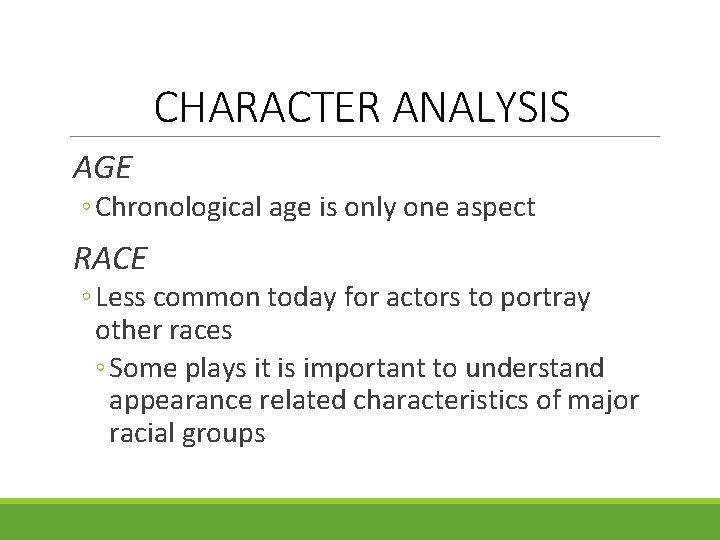 CHARACTER ANALYSIS

AGE

◦ Chronological age is only one aspect

RACE

◦ Less common today for actors to portray other races

◦ Some plays it is important to understand appearance related characteristics of major racial groups